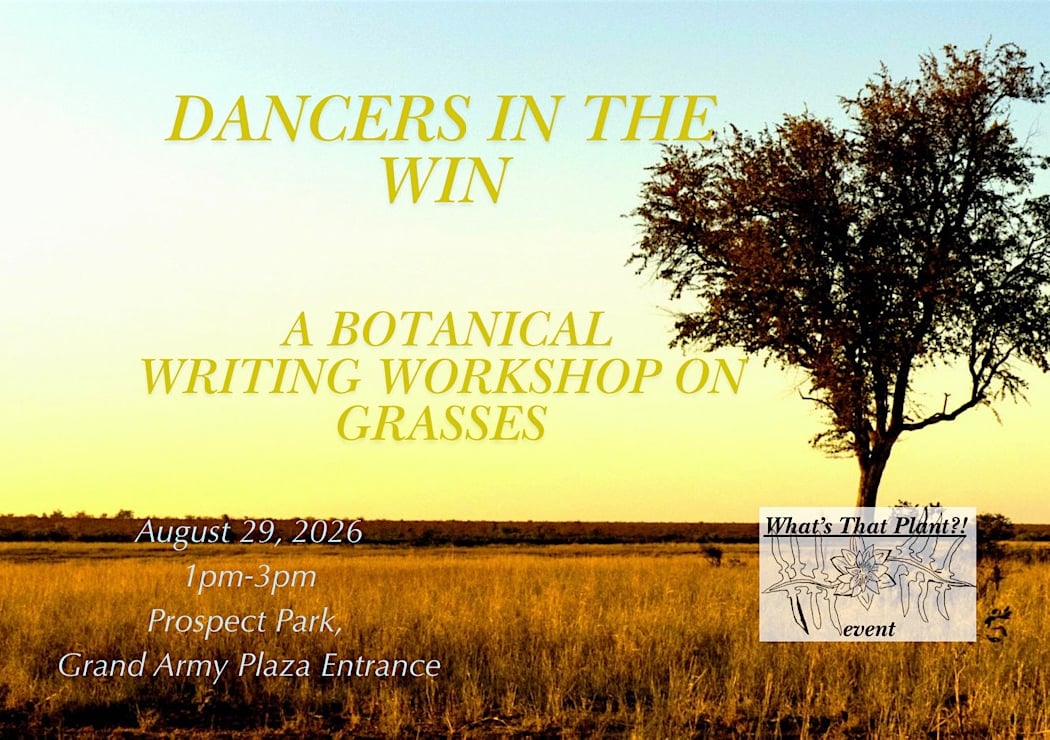 DANCERS IN THE WIN

A BOTANICAL WRITING WORKSHOP ON GRASSES

August 29, 2026
1pm-3pm
Prospect Park,
Grand Army Plaza Entrance

What's That Plant?!
event